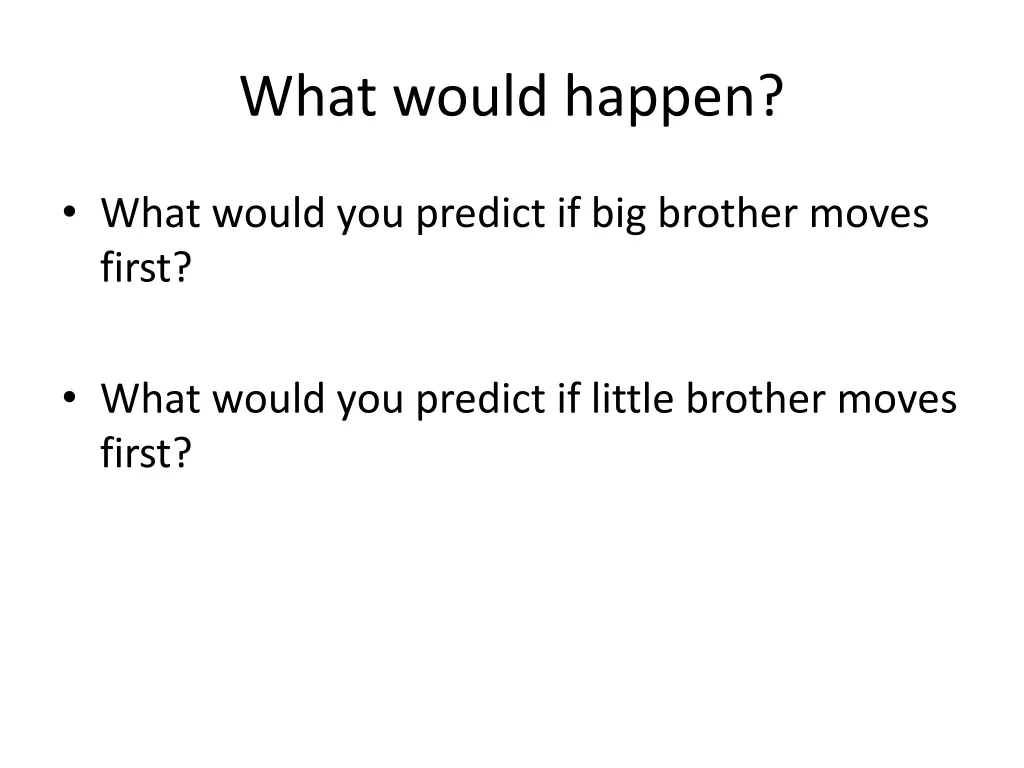 What would happen?

• What would you predict if big brother moves first?

• What would you predict if little brother moves first?